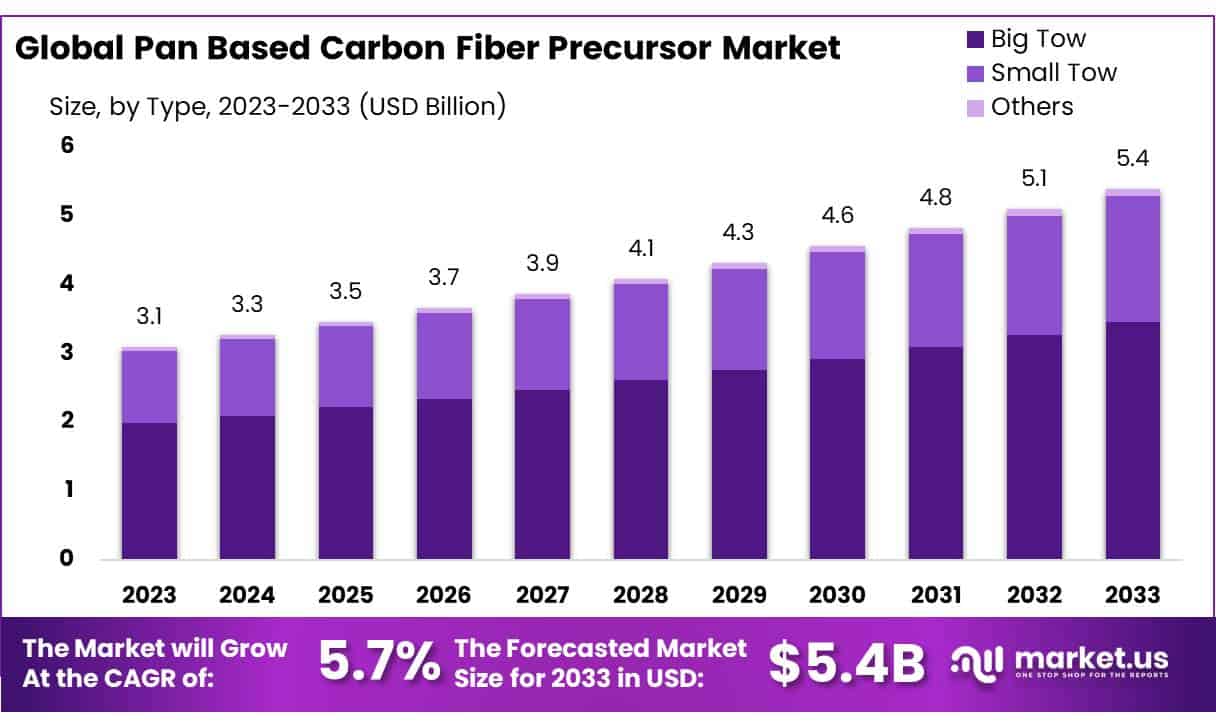 Global Pan Based Carbon Fiber Precursor Market

Size, by Type, 2023-2033 (USD Billion)

Big Tow
Small Tow
Others

6
5
4
3
2
1
0

3.1 3.3 3.5 3.7 3.9 4.1 4.3 4.6 4.8 5.1 5.4

2023 2024 2025 2026 2027 2028 2029 2030 2031 2032 2033

The Market will Grow At the CAGR of: 5.7%

The Forecasted Market Size for 2033 in USD: $5.4B

market.us
ONE STOP SHOP FOR THE REPORTS